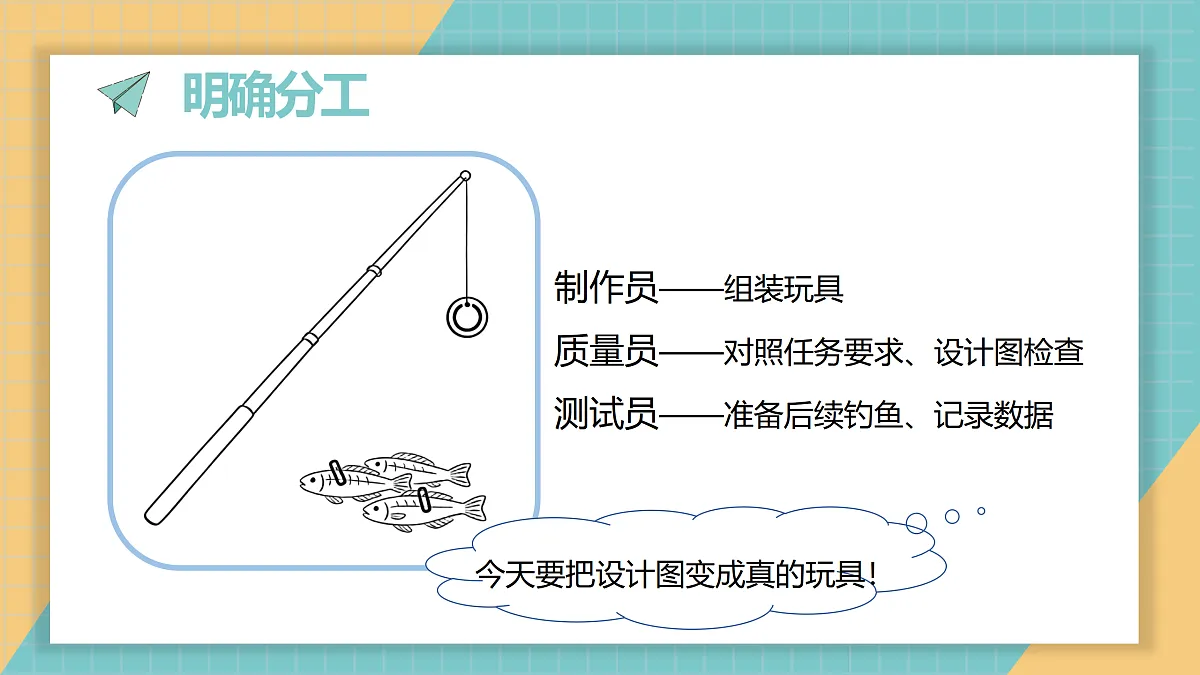 明确分工

制作员——组装玩具

质量员——对照任务要求、设计图检查

测试员——准备后续钓鱼、记录数据

今天要把设计图变成真的玩具!